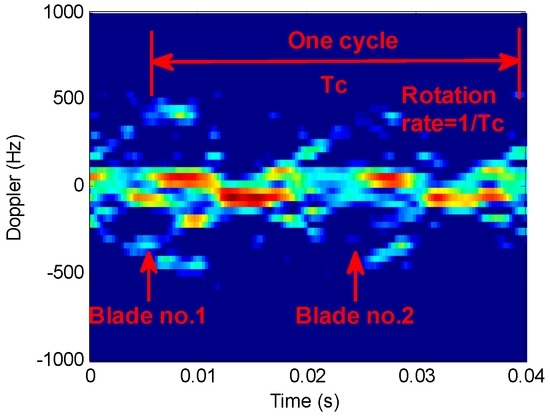 1000
500
0
-500
-1000
Doppler (Hz)

One cycle
Tc
Rotation rate=1/Tc

Blade no.1
Blade no.2

0
0.01
0.02
0.03
0.04
Time (s)